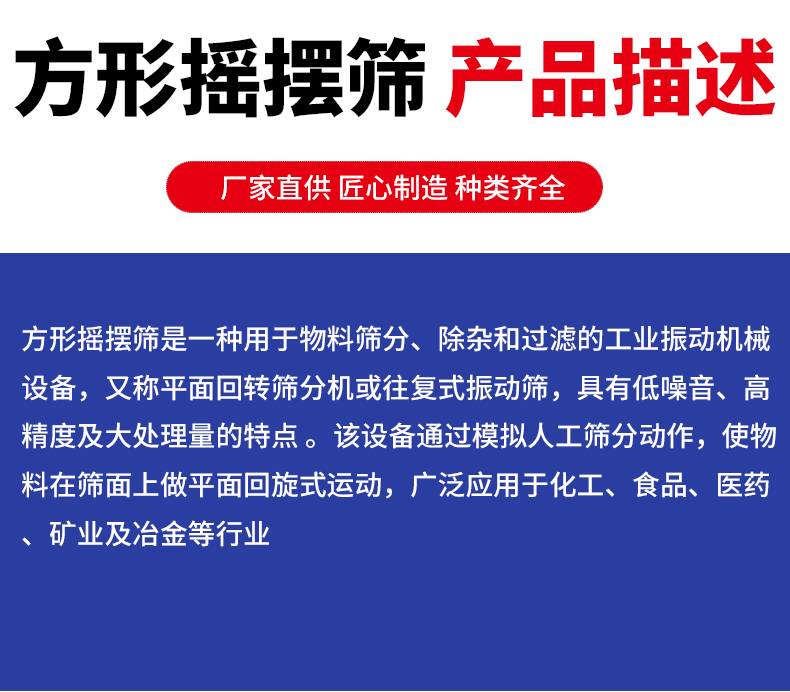 方形摇摆筛 产品描述

厂家直供 匠心制造 种类齐全

方形摇摆筛是一种用于物料筛分、除杂和过滤的工业振动机械设备，又称平面回转筛分机或往复式振动筛，具有低噪音、高精度及大处理量的特点 。该设备通过模拟人工筛分动作，使物料在筛面上做平面回旋式运动，广泛应用于化工、食品、医药、矿业及冶金等行业